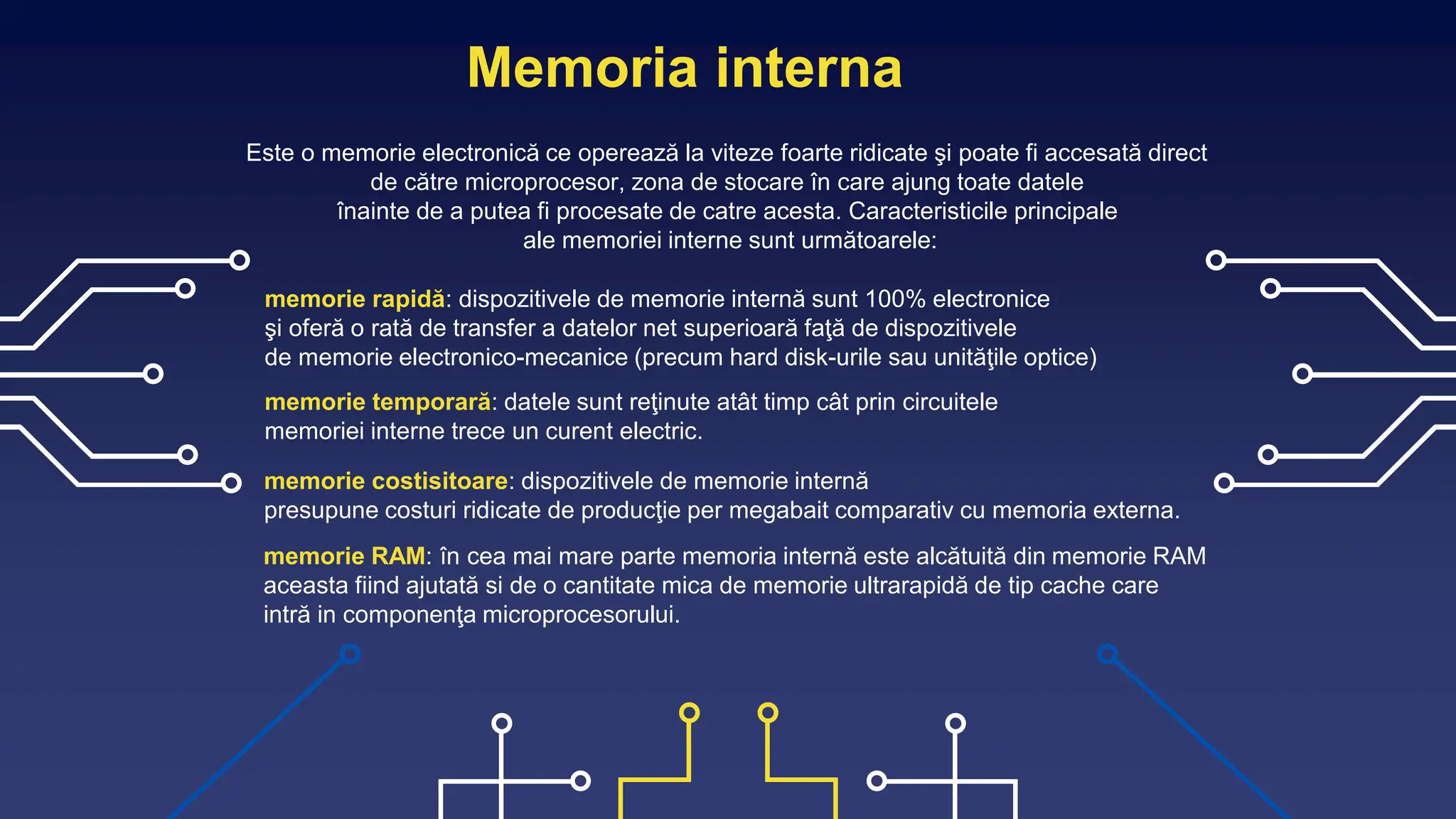 Memoria interna

Este o memorie electronică ce operează la viteze foarte ridicate şi poate fi accesată direct de către microprocesor, zona de stocare în care ajung toate datele înainte de a putea fi procesate de catre acesta. Caracteristicile principale ale memoriei interne sunt următoarele:

memorie rapidă: dispozitivele de memorie internă sunt 100% electronice şi oferă o rată de transfer a datelor net superioară faţă de dispozitivele de memorie electronico-mecanice (precum hard disk-urile sau unităţile optice)

memorie temporară: datele sunt reţinute atât timp cât prin circuitele memoriei interne trece un curent electric.

memorie costisitoare: dispozitivele de memorie internă presupune costuri ridicate de producţie per megabait comparativ cu memoria externa.

memorie RAM: în cea mai mare parte memoria internă este alcătuită din memorie RAM aceasta fiind ajutată si de o cantitate mica de memorie ultrarapidă de tip cache care intră in componenţa microprocesorului.